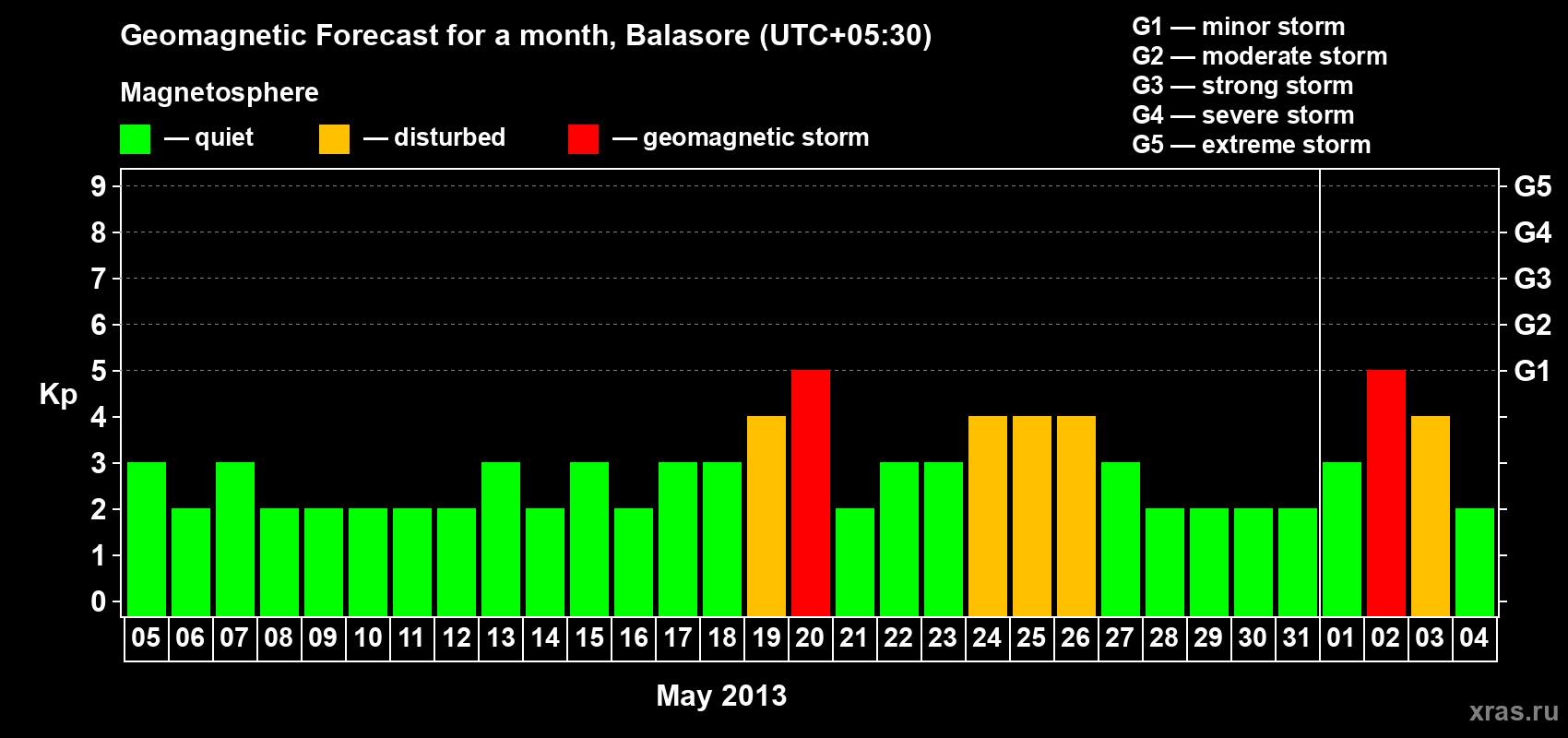 Geomagnetic Forecast for a month, Balasore (UTC+05:30)

Magnetosphere

— quiet — disturbed — geomagnetic storm

G1 — minor storm
G2 — moderate storm
G3 — strong storm
G4 — severe storm
G5 — extreme storm

Kp

9 8 7 6 5 4 3 2 1 0

G5 G4 G3 G2 G1

05 06 07 08 09 10 11 12 13 14 15 16 17 18 19 20 21 22 23 24 25 26 27 28 29 30 31 01 02 03 04

May 2013

xras.ru